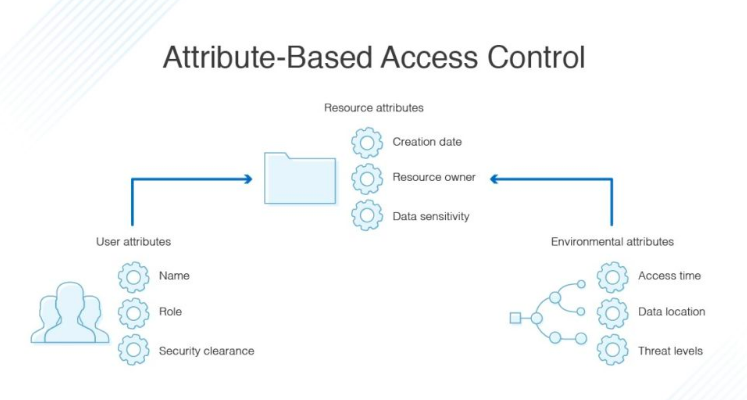 Attribute-Based Access Control

Resource attributes

Creation date

Resource owner

Data sensitivity

User attributes

Name

Role

Security clearance

Environmental attributes

Access time

Data location

Threat levels